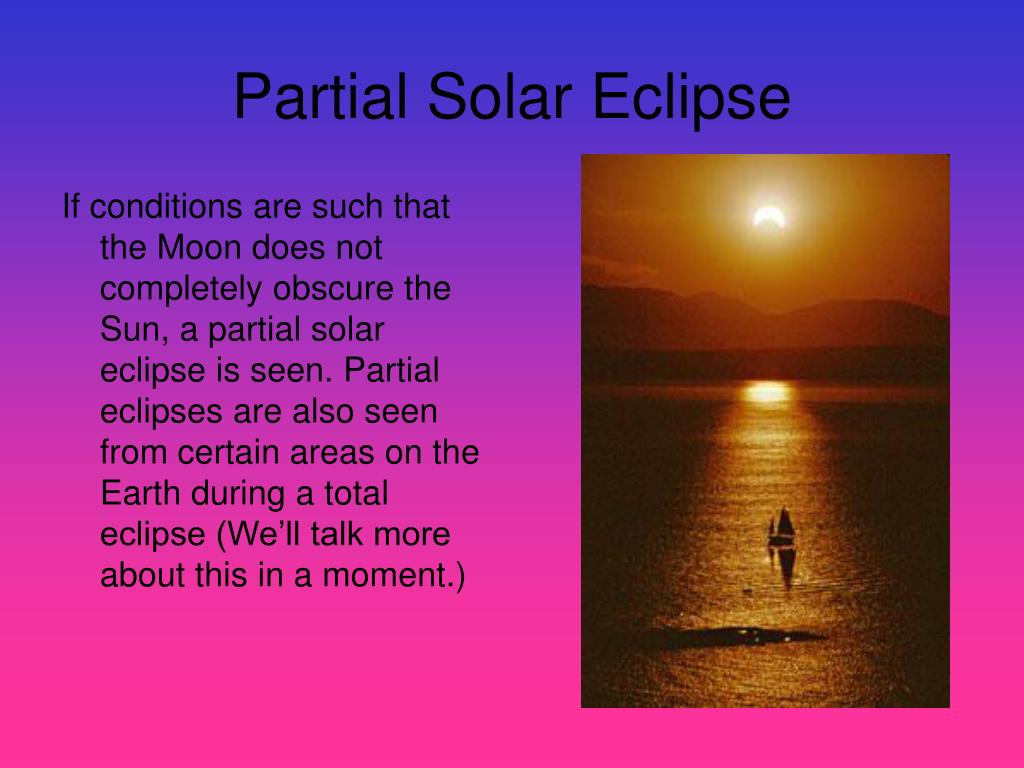 Partial Solar Eclipse

If conditions are such that the Moon does not completely obscure the Sun, a partial solar eclipse is seen. Partial eclipses are also seen from certain areas on the Earth during a total eclipse (We’ll talk more about this in a moment.)